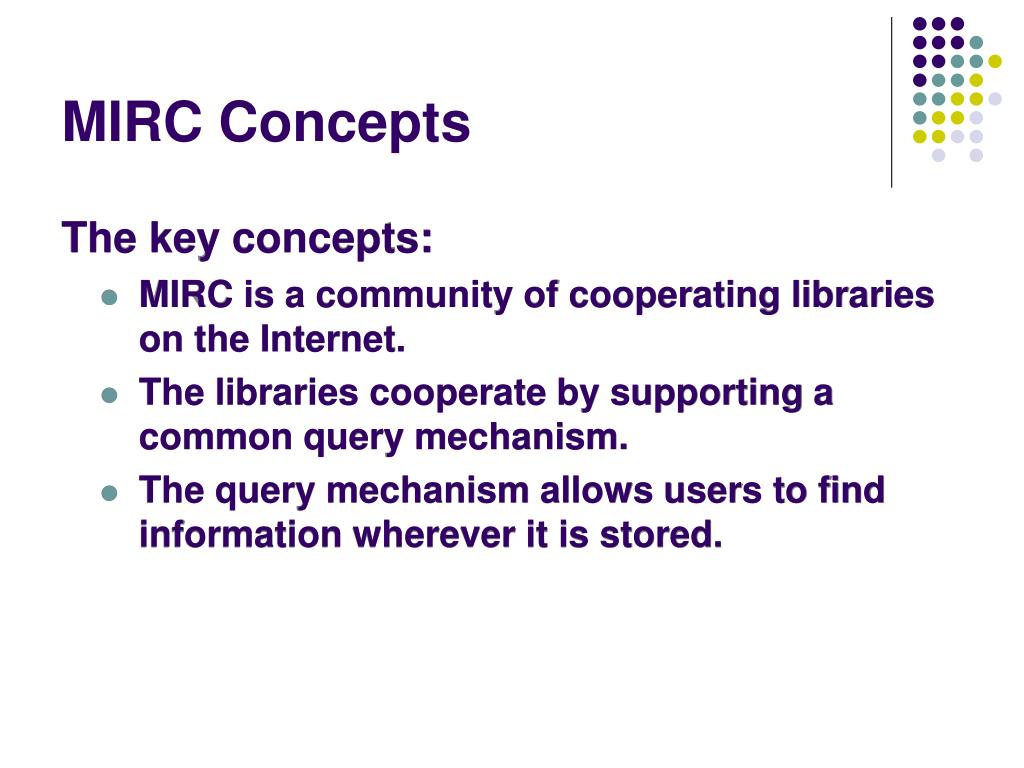 MIRC Concepts

The key concepts:

- MIRC is a community of cooperating libraries on the Internet.
- The libraries cooperate by supporting a common query mechanism.
- The query mechanism allows users to find information wherever it is stored.